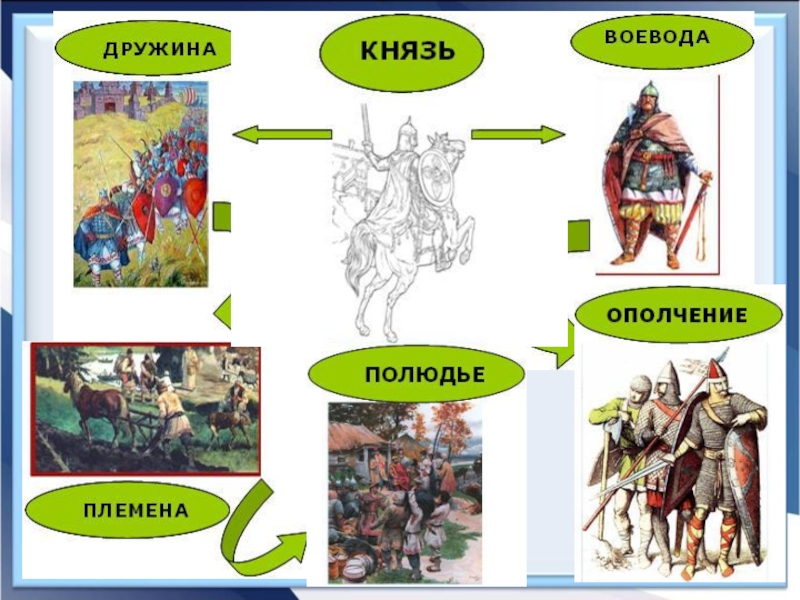 ДРУЖИНА

КНЯЗЬ

ВОЕВОДА

ОПОЛЧЕНИЕ

ПОЛЮДЬЕ

ПЛЕМЕНА